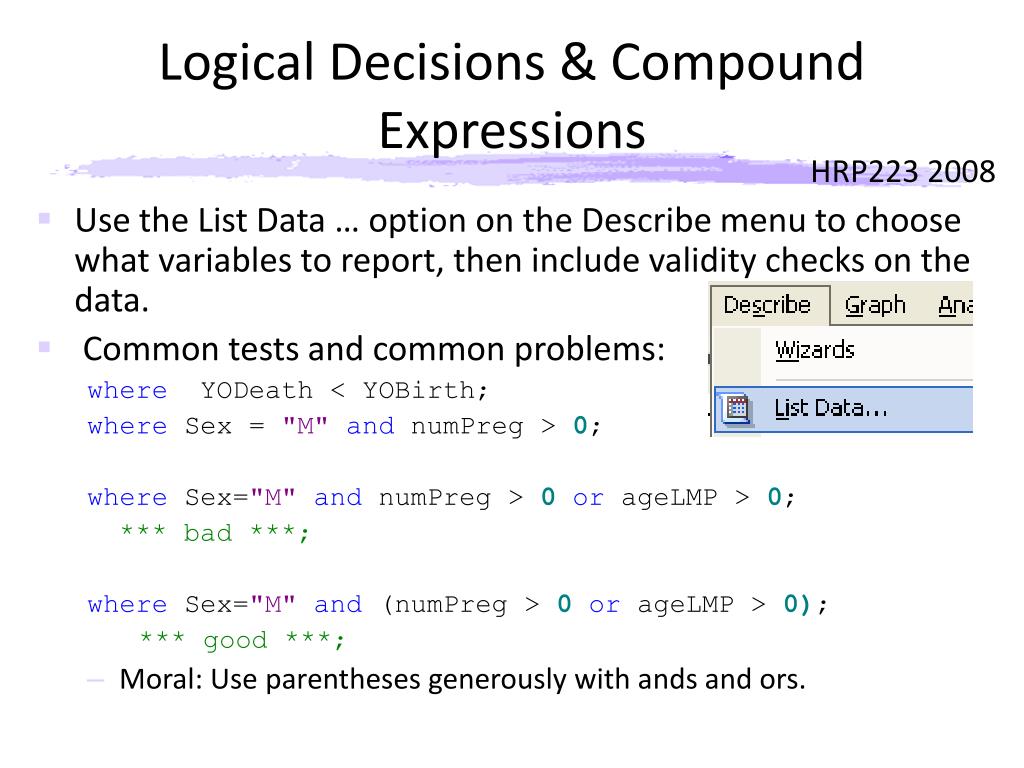 Logical Decisions & Compound Expressions

HRP223 2008

Use the List Data … option on the Describe menu to choose what variables to report, then include validity checks on the data.

Describe Graph Ana

Wizards

List Data...

Common tests and common problems:

where YODeath < YOBirth;
where Sex = "M" and numPreg > 0;

where Sex="M" and numPreg > 0 or ageLMP > 0;
*** bad ***;

where Sex="M" and (numPreg > 0 or ageLMP > 0);
*** good ***;

– Moral: Use parentheses generously with ands and ors.